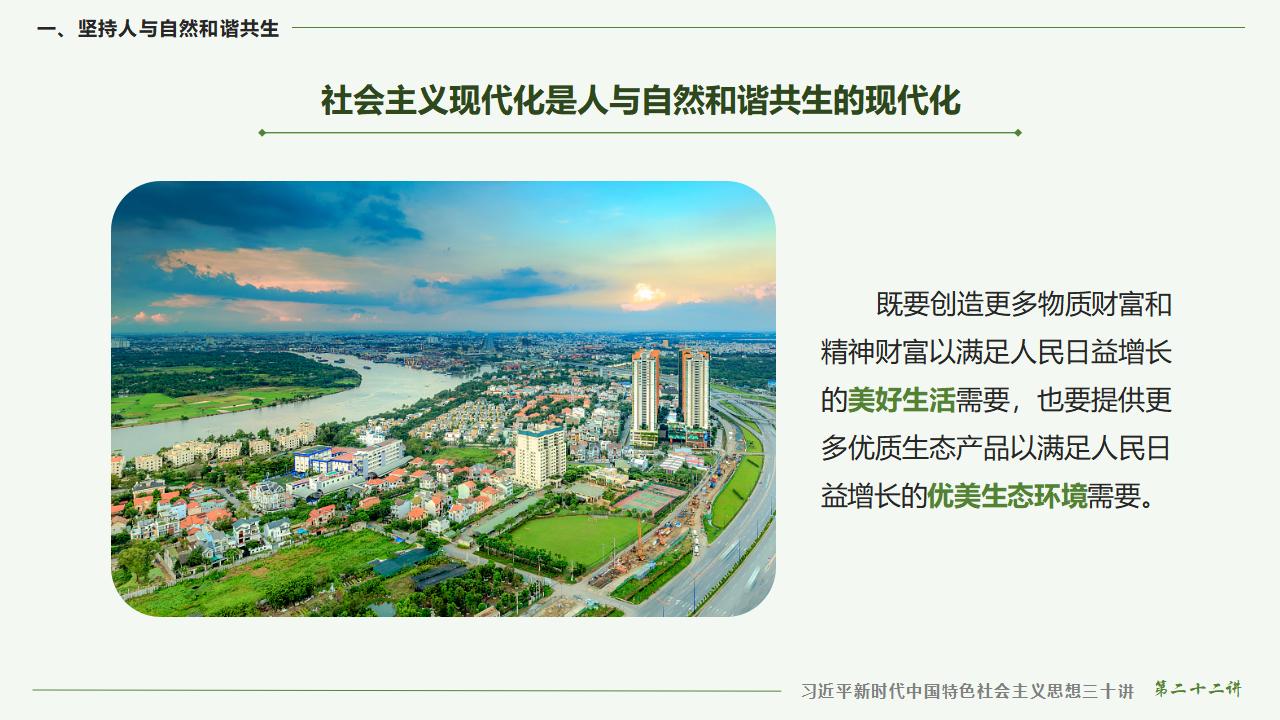 一、坚持人与自然和谐共生

社会主义现代化是人与自然和谐共生的现代化

既要创造更多物质财富和精神财富以满足人民日益增长的美好生活需要，也要提供更多优质生态产品以满足人民日益增长的优美生态环境需要。

习近平新时代中国特色社会主义思想三十讲 第二十二讲